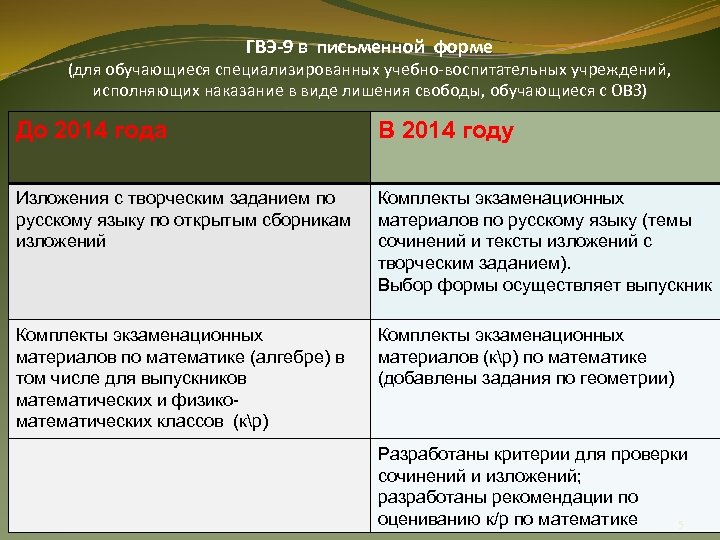 ГВЭ-9 в письменной форме
(для обучающиеся специализированных учебно-воспитательных учреждений, исполняющих наказание в виде лишения свободы, обучающиеся с ОВЗ)

| До 2014 года | В 2014 году |
|---|---|
| Изложения с творческим заданием по русскому языку по открытым сборникам изложений | Комплекты экзаменационных материалов по русскому языку (темы сочинений и тексты изложений с творческим заданием). Выбор формы осуществляет выпускник |
| Комплекты экзаменационных материалов по математике (алгебре) в том числе для выпускников математических и физико-математических классов (к\р) | Комплекты экзаменационных материалов (к\р) по математике (добавлены задания по геометрии) |
| | Разработаны критерии для проверки сочинений и изложений; разработаны рекомендации по оцениванию к/р по математике |

5